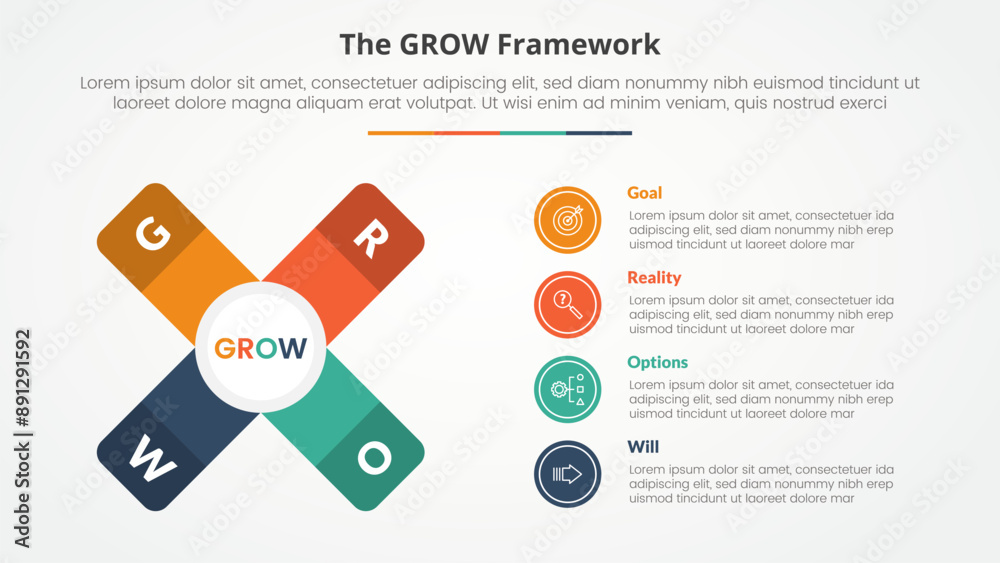 The GROW Framework

Lorem ipsum dolor sit amet, consectetuer adipiscing elit, sed diam nonummy nibh euismod tincidunt ut laoreet dolore magna aliquam erat volutpat. Ut wisi enim ad minim veniam, quis nostrud exerci

G

R

GROW

W

O

Goal

Lorem ipsum dolor sit amet, consectetuer ida adipiscing elit, sed diam nonummy nibh erep uismod tincidunt ut laoreet dolore mar

Reality

Lorem ipsum dolor sit amet, consectetuer ida adipiscing elit, sed diam nonummy nibh erep uismod tincidunt ut laoreet dolore mar

Options

Lorem ipsum dolor sit amet, consectetuer ida adipiscing elit, sed diam nonummy nibh erep uismod tincidunt ut laoreet dolore mar

Will

Lorem ipsum dolor sit amet, consectetuer ida adipiscing elit, sed diam nonummy nibh erep uismod tincidunt ut laoreet dolore mar

Adobe Stock | #891291592